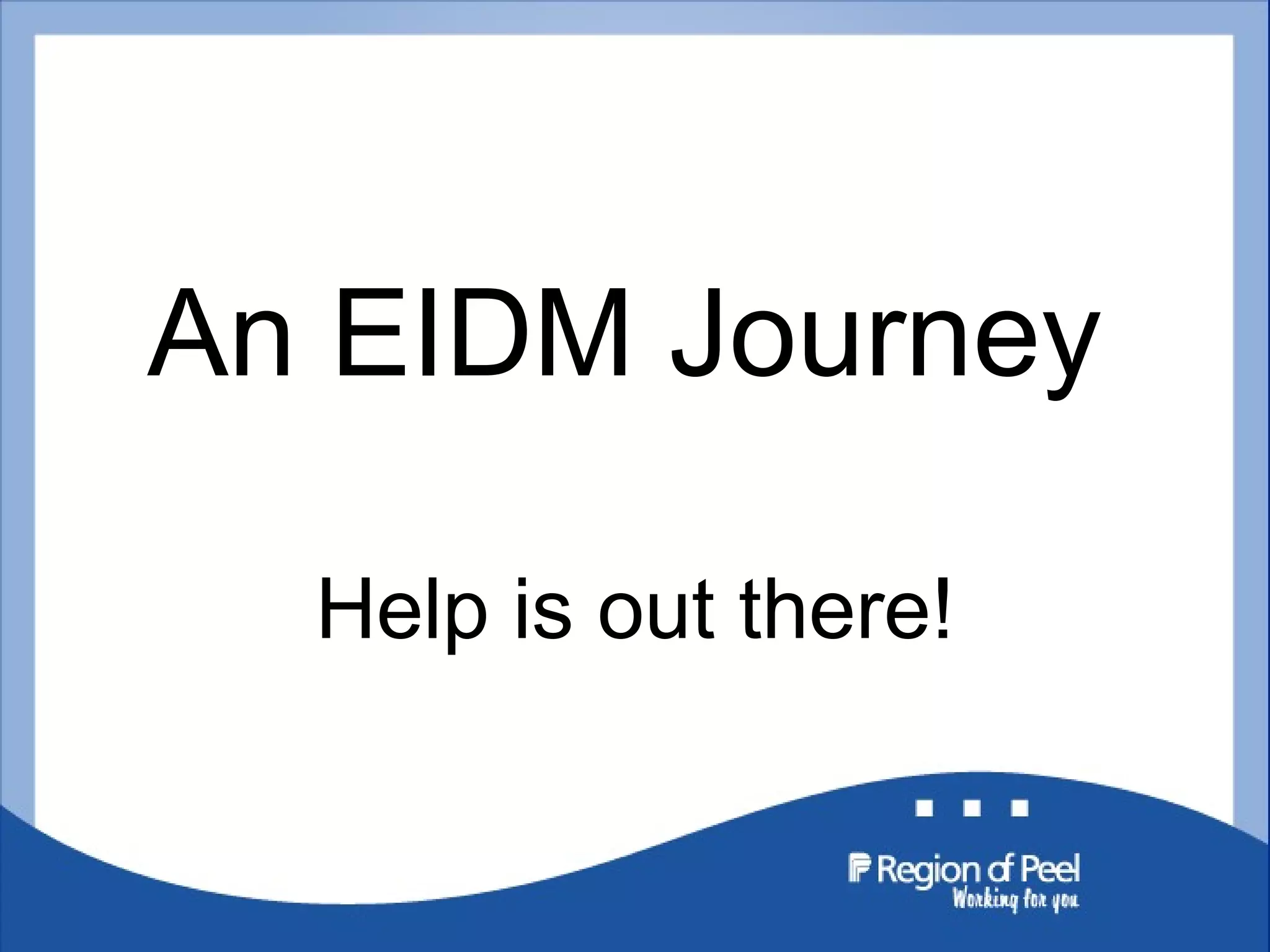 An EIDM Journey

Help is out there!

Region of Peel
Working for you